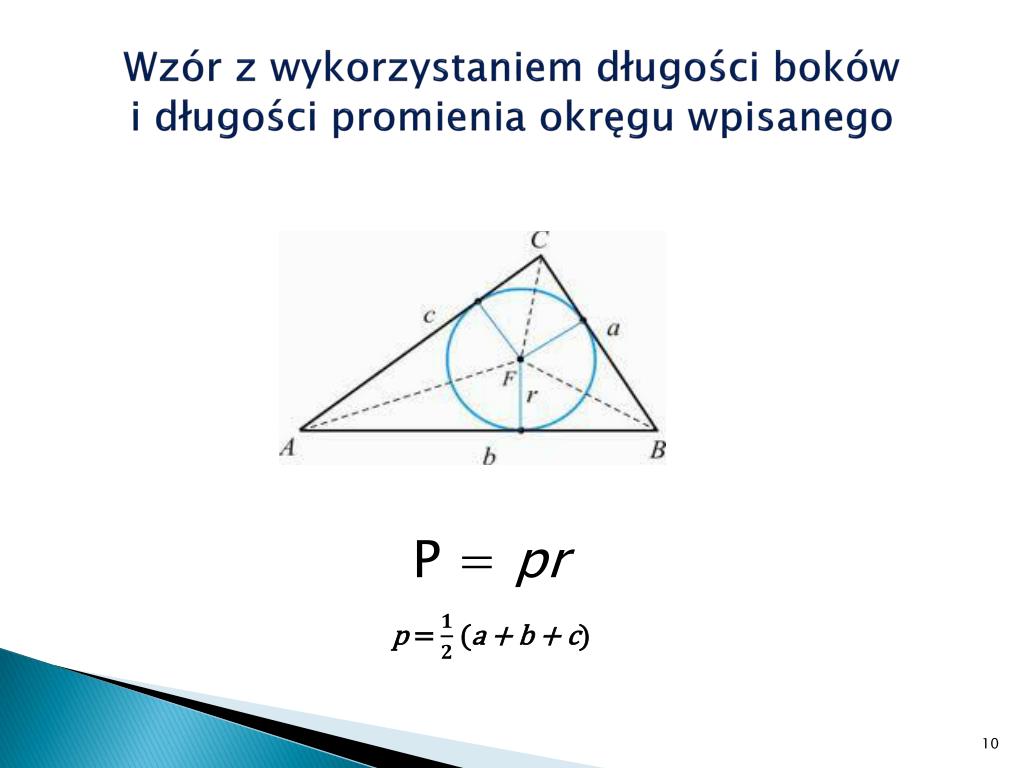 Wzór z wykorzystaniem długości boków i długości promienia okręgu wpisanego

C
c
a
F
r
A
b
B

$P = pr$

$p = \frac{1}{2}(a + b + c)$

10